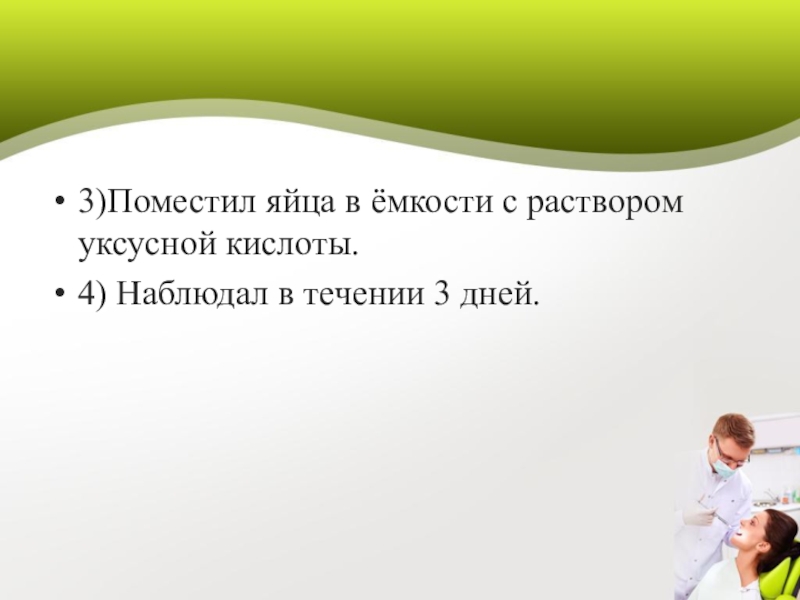 • 3)Поместил яйца в ёмкости с раствором уксусной кислоты.

• 4) Наблюдал в течении 3 дней.